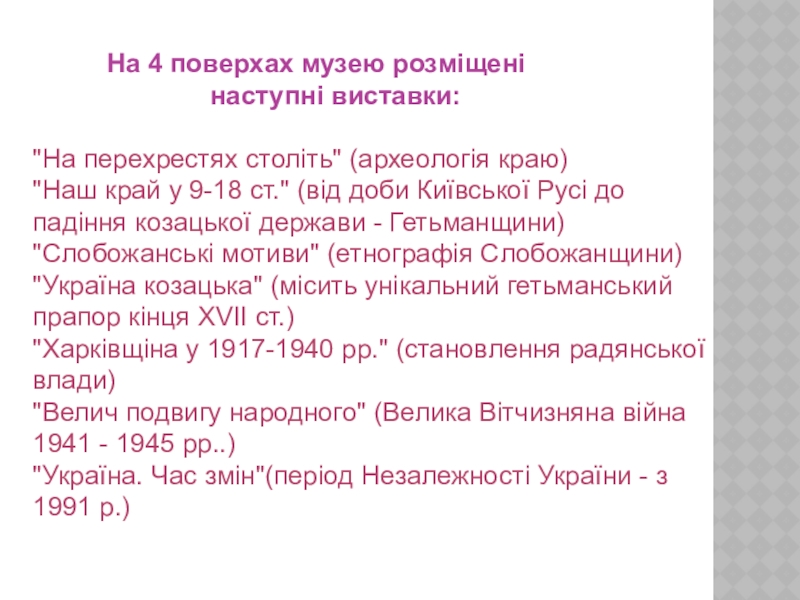 На 4 поверхах музею розміщені наступні виставки:

"На перехрестях століть" (археологія краю)
"Наш край у 9-18 ст." (від доби Київської Русі до падіння козацької держави - Гетьманщини)
"Слобожанські мотиви" (етнографія Слобожанщини)
"Україна козацька" (місить унікальний гетьманський прапор кінця XVII ст.)
"Харківщіна у 1917-1940 рр." (становлення радянської влади)
"Велич подвигу народного" (Велика Вітчизняна війна 1941 - 1945 рр..)
"Україна. Час змін"(період Незалежності України - з 1991 р.)